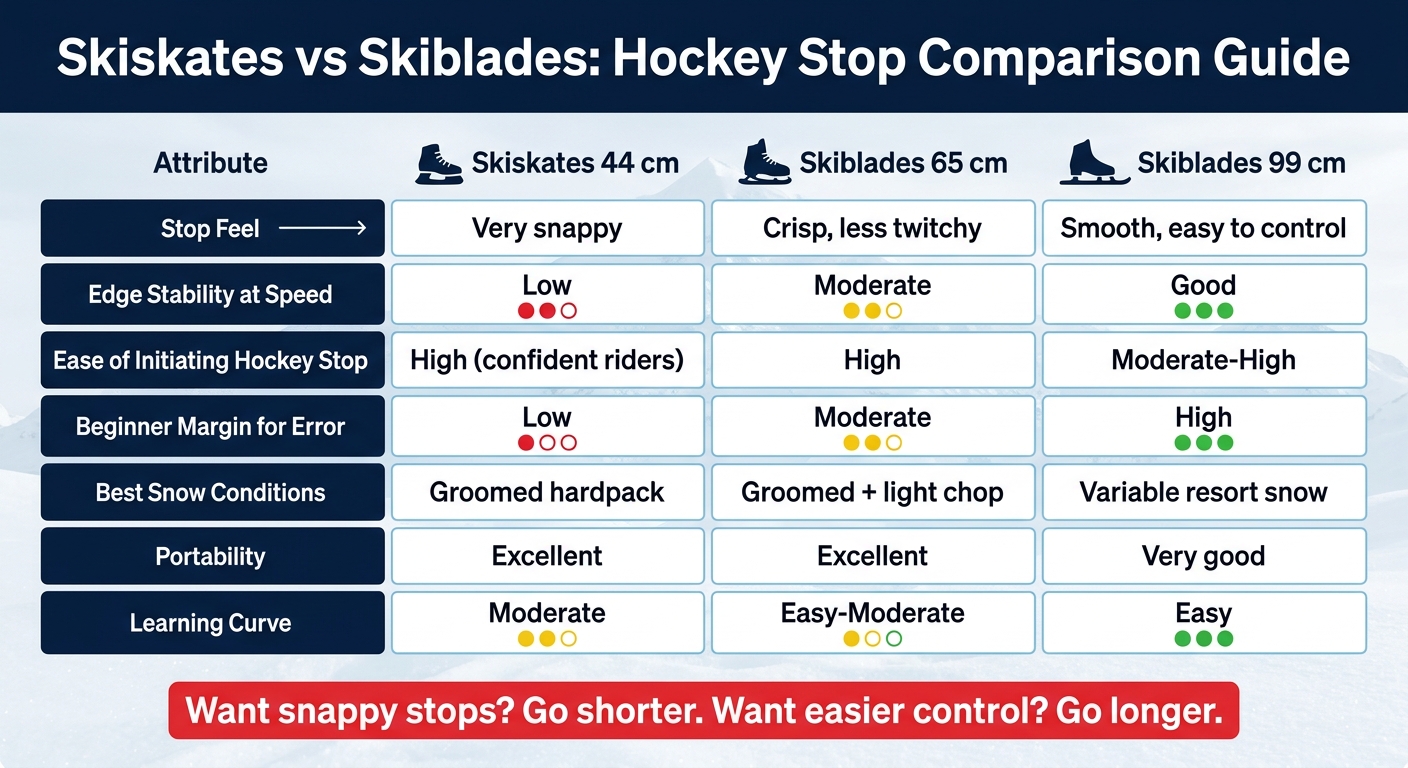 Skiskates vs Skiblades: Hockey Stop Comparison Guide

| Attribute | Skiskates 44 cm | Skiblades 65 cm | Skiblades 99 cm |
|---|---|---|---|
| Stop Feel | Very snappy | Crisp, less twitchy | Smooth, easy to control |
| Edge Stability at Speed | Low | Moderate | Good |
| Ease of Initiating Hockey Stop | High (confident riders) | High | Moderate-High |
| Beginner Margin for Error | Low | Moderate | High |
| Best Snow Conditions | Groomed hardpack | Groomed + light chop | Variable resort snow |
| Portability | Excellent | Excellent | Very good |
| Learning Curve | Moderate | Easy-Moderate | Easy |

Want snappy stops? Go shorter. Want easier control? Go longer.